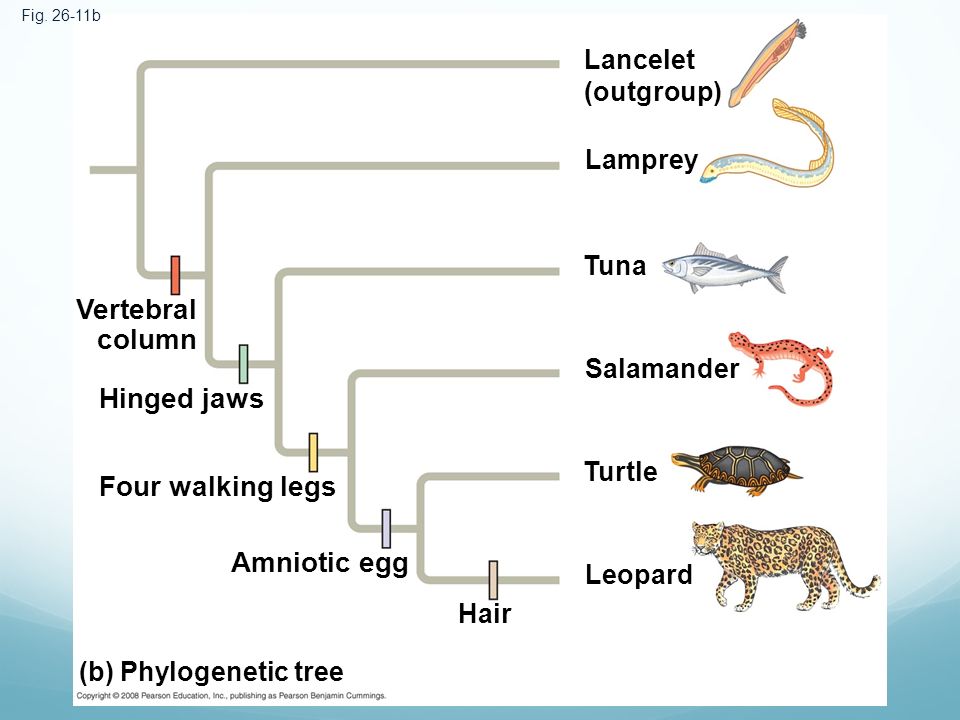 Fig. 26-11b

Lancelet (outgroup)

Lamprey

Tuna

Salamander

Turtle

Leopard

Vertebral column

Hinged jaws

Four walking legs

Amniotic egg

Hair

(b) Phylogenetic tree

Copyright © 2008 Pearson Education, Inc., publishing as Pearson Benjamin Cummings.